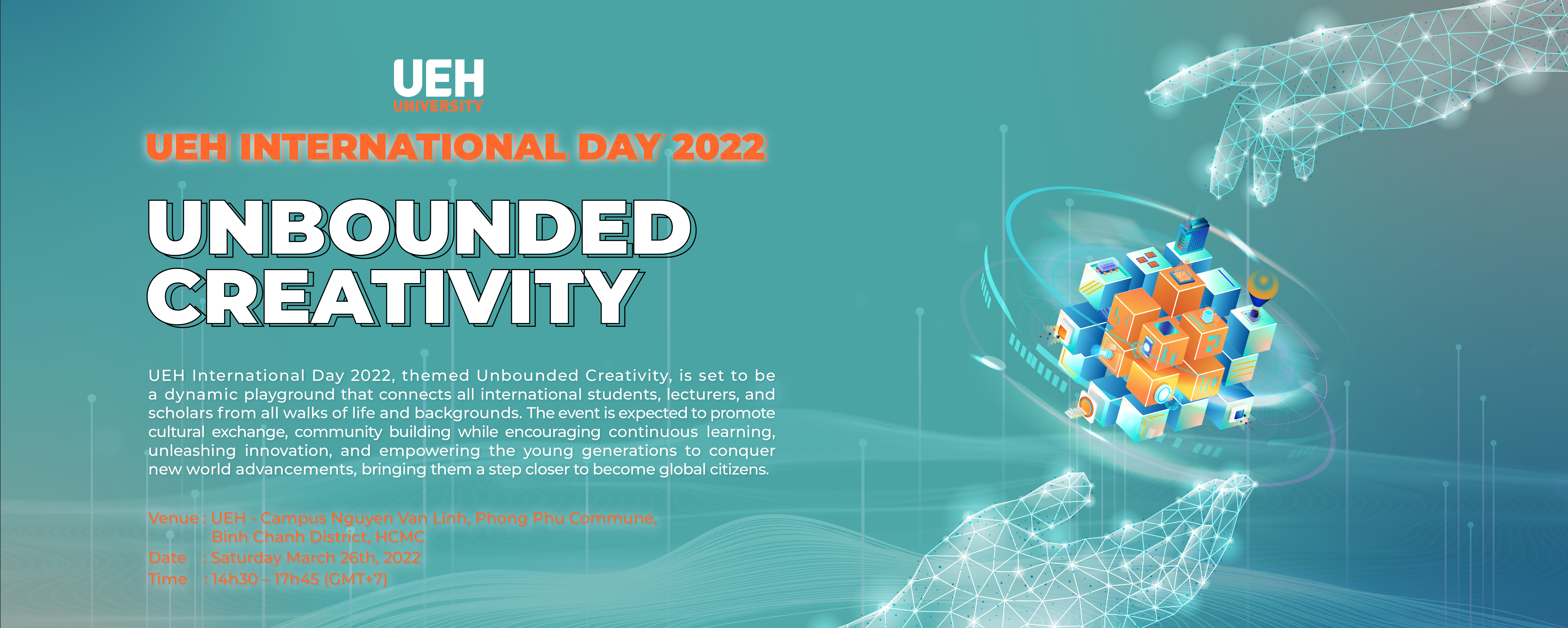 UEH
UNIVERSITY

UEH INTERNATIONAL DAY 2022

UNBOUNDED CREATIVITY

UEH International Day 2022, themed Unbounded Creativity, is set to be a dynamic playground that connects all international students, lecturers, and scholars from all walks of life and backgrounds. The event is expected to promote cultural exchange, community building while encouraging continuous learning, unleashing innovation, and empowering the young generations to conquer new world advancements, bringing them a step closer to become global citizens.

Venue : UEH - Campus Nguyen Van Linh, Phong Phu Commune, Binh Chanh District, HCMC
Date : Saturday March 26th, 2022
Time : 14h30 – 17h45 (GMT+7)